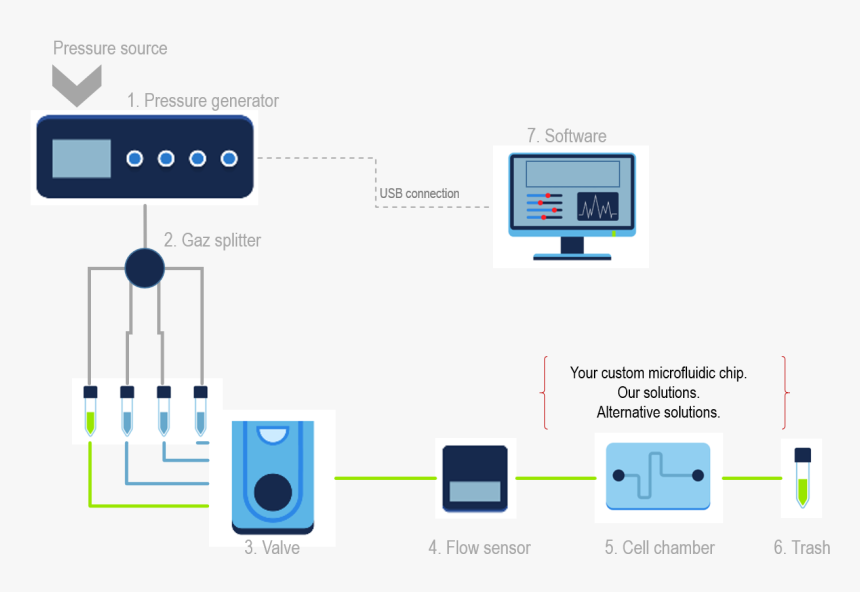 Pressure source

1. Pressure generator

7. Software

USB connection

2. Gaz splitter

Your custom microfluidic chip.
Our solutions.
Alternative solutions.

3. Valve

4. Flow sensor

5. Cell chamber

6. Trash